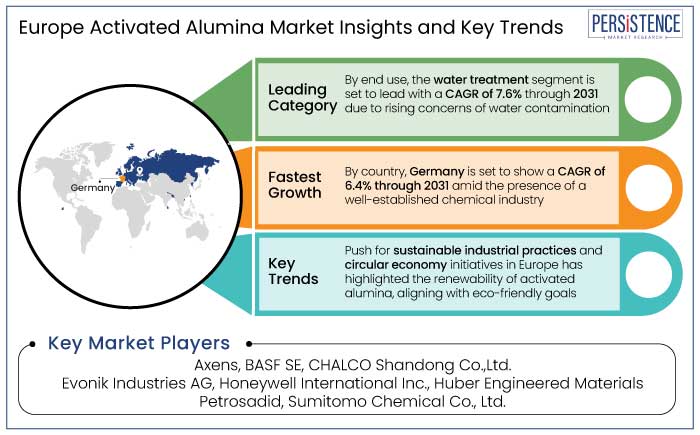 Europe Activated Alumina Market Insights and Key Trends

PERSISTENCE MARKET RESEARCH

Germany

Leading Category

By end use, the water treatment segment is set to lead with a CAGR of 7.6% through 2031 due to rising concerns of water contamination

Fastest Growth

By country, Germany is set to show a CAGR of 6.4% through 2031 amid the presence of a well-established chemical industry

Key Trends

Push for sustainable industrial practices and circular economy initiatives in Europe has highlighted the renewability of activated alumina, aligning with eco-friendly goals

Key Market Players

Axens, BASF SE, CHALCO Shandong Co.,Ltd.
Evonik Industries AG, Honeywell International Inc., Huber Engineered Materials
Petrosadid, Sumitomo Chemical Co., Ltd.